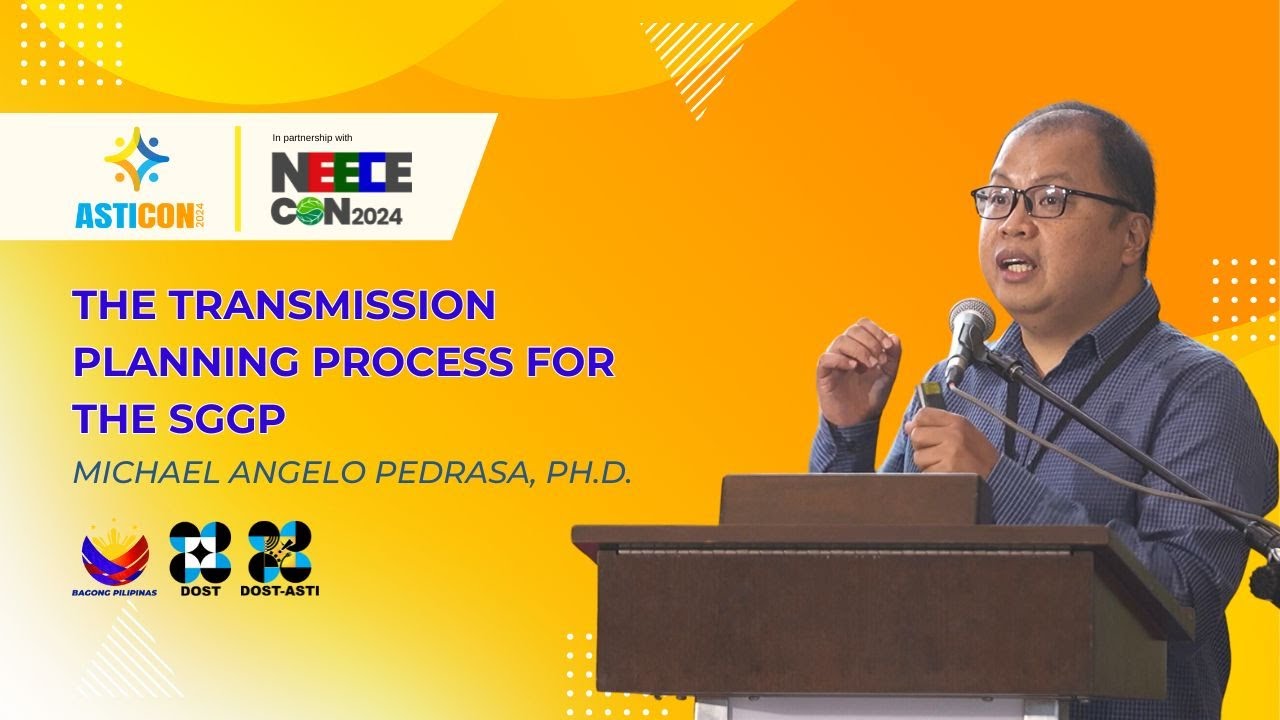 ASTICON 2024

In partnership with

NEECE CON2024

THE TRANSMISSION PLANNING PROCESS FOR THE SGGP

MICHAEL ANGELO PEDRASA, PH.D.

BAGONG PILIPINAS

DOST

DOST-ASTI